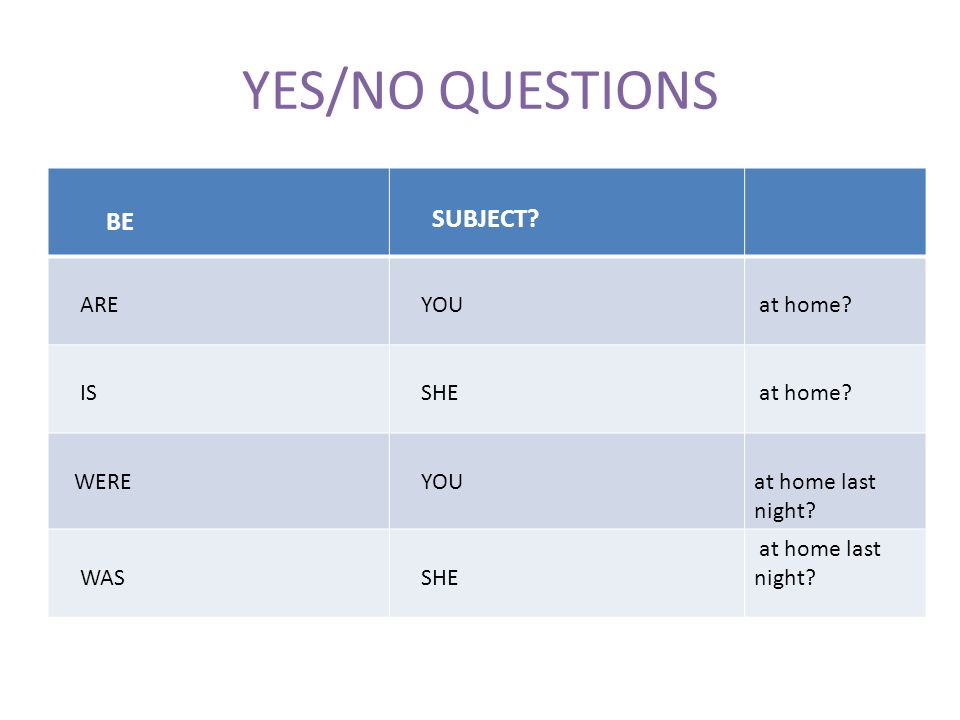 YES/NO QUESTIONS

| BE | SUBJECT? | |
|---|---|---|
| ARE | YOU | at home? |
| IS | SHE | at home? |
| WERE | YOU | at home last night? |
| WAS | SHE | at home last night? |